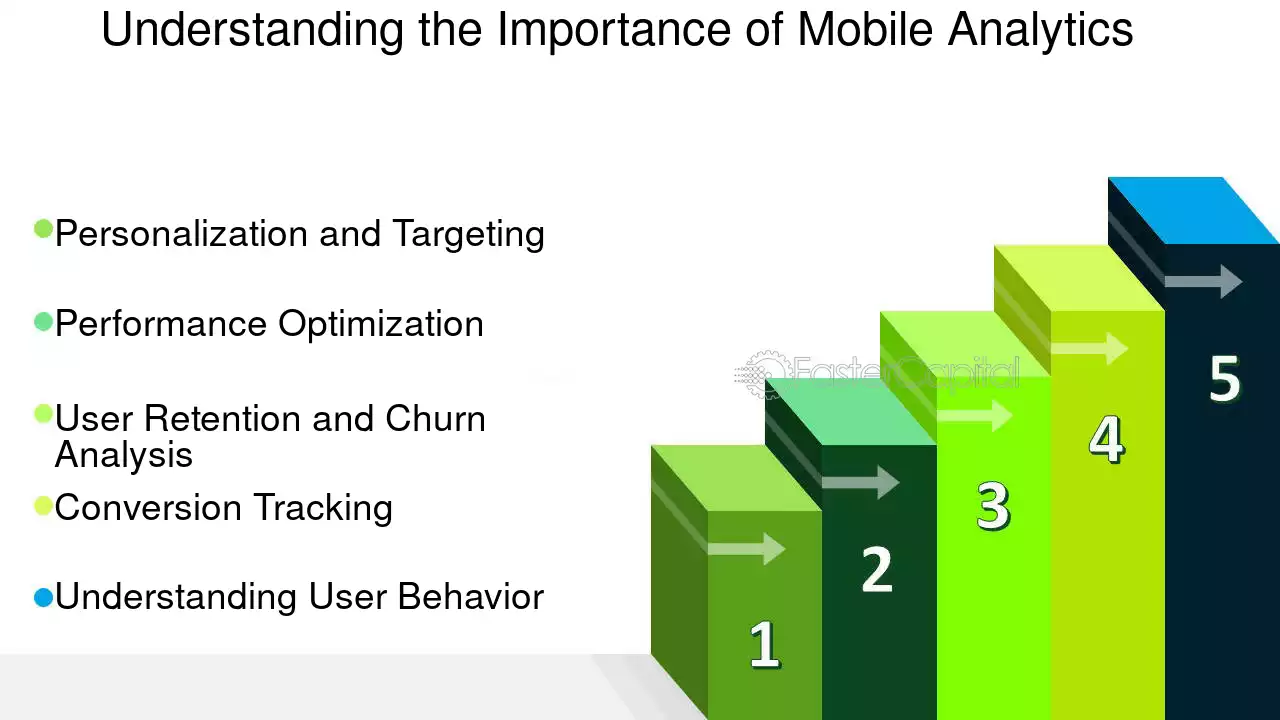 Understanding the Importance of Mobile Analytics

Personalization and Targeting

Performance Optimization

User Retention and Churn Analysis

Conversion Tracking

Understanding User Behavior

FasterCapital

1

2

3

4

5